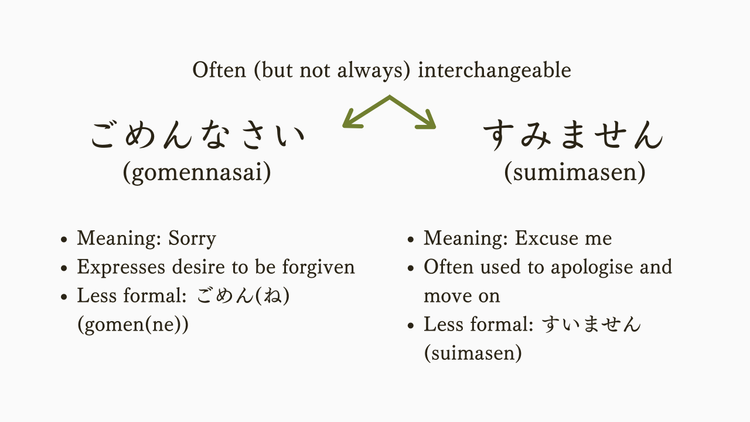 Often (but not always) interchangeable

ごめんなさい
(gomennasai)

• Meaning: Sorry
• Expresses desire to be forgiven
• Less formal: ごめん(ね) (gomen(ne))

すみません
(sumimasen)

• Meaning: Excuse me
• Often used to apologise and move on
• Less formal: すいません (suimasen)